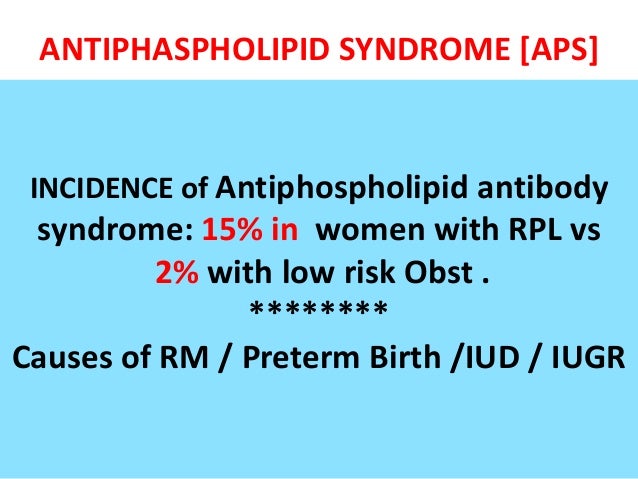 ANTIPHASPHOLIPID SYNDROME [APS]

INCIDENCE of Antiphospholipid antibody syndrome: 15% in women with RPL vs 2% with low risk Obst .

*********

Causes of RM / Preterm Birth /IUD / IUGR